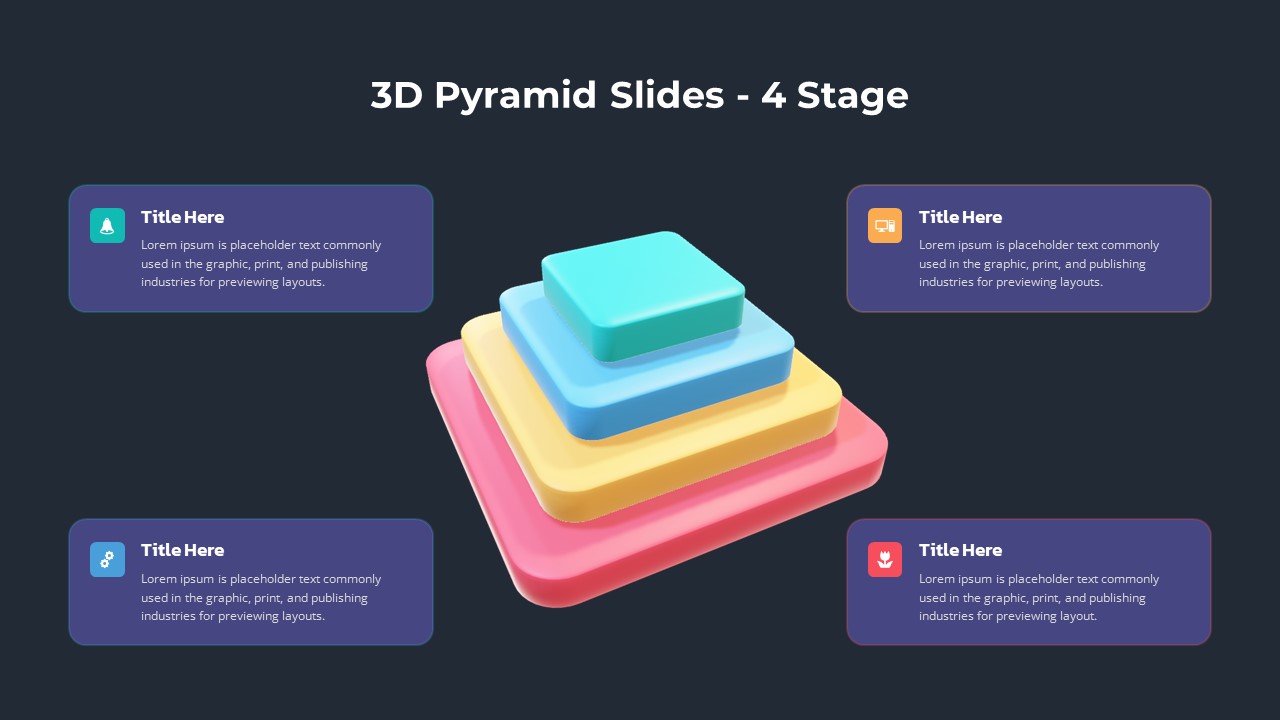 3D Pyramid Slides - 4 Stage

Title Here
Lorem ipsum is placeholder text commonly used in the graphic, print, and publishing industries for previewing layouts.

Title Here
Lorem ipsum is placeholder text commonly used in the graphic, print, and publishing industries for previewing layouts.

Title Here
Lorem ipsum is placeholder text commonly used in the graphic, print, and publishing industries for previewing layouts.

Title Here
Lorem ipsum is placeholder text commonly used in the graphic, print, and publishing industries for previewing layout.